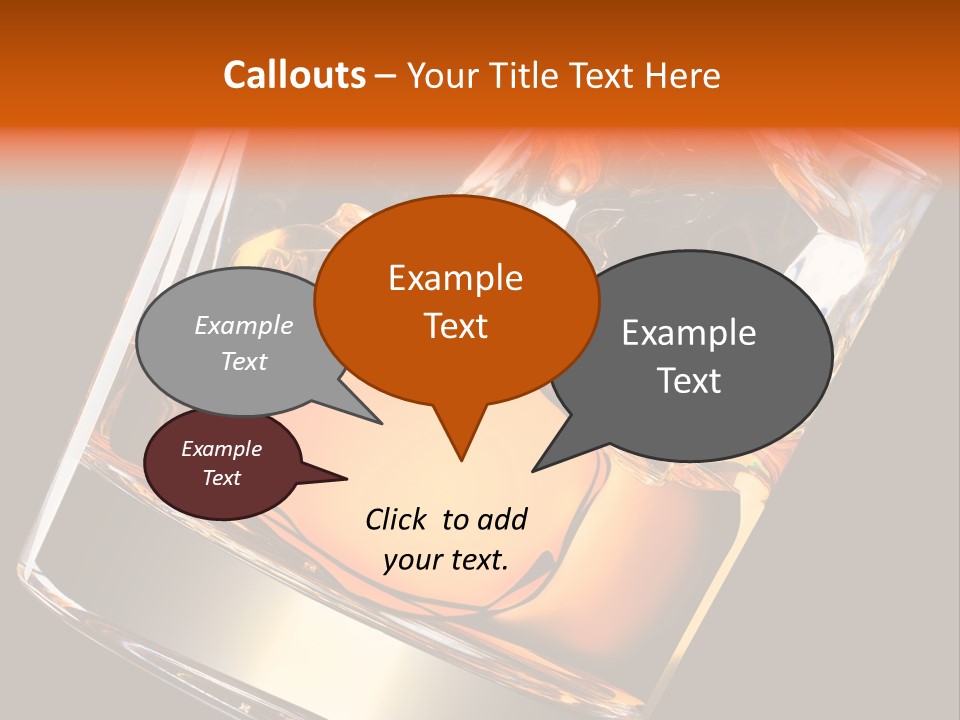 Callouts – Your Title Text Here

Example Text

Example Text

Example Text

Example Text

Click to add your text.